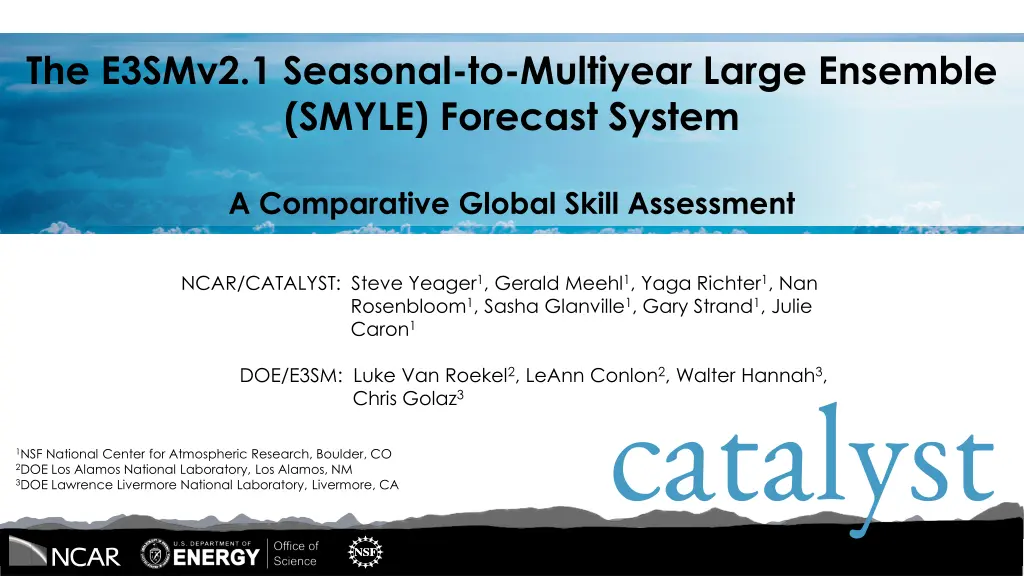 The E3SMv2.1 Seasonal-to-Multiyear Large Ensemble (SMYLE) Forecast System

A Comparative Global Skill Assessment

NCAR/CATALYST: Steve Yeager$^1$, Gerald Meehl$^1$, Yaga Richter$^1$, Nan Rosenbloom$^1$, Sasha Glanville$^1$, Gary Strand$^1$, Julie Caron$^1$

DOE/E3SM: Luke Van Roekel$^2$, LeAnn Conlon$^2$, Walter Hannah$^3$, Chris Golaz$^3$

$^1$NSF National Center for Atmospheric Research, Boulder, CO
$^2$DOE Los Alamos National Laboratory, Los Alamos, NM
$^3$DOE Lawrence Livermore National Laboratory, Livermore, CA

catalyst

NCAR U.S. DEPARTMENT OF ENERGY Office of Science NSF